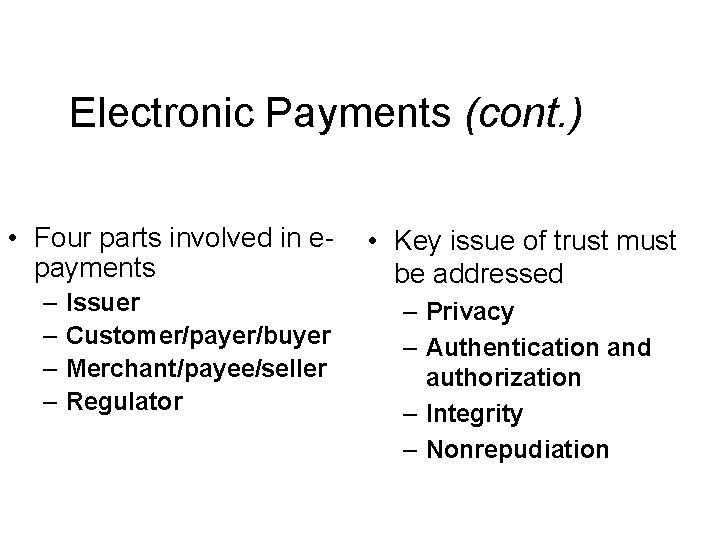 Electronic Payments (cont.)

• Four parts involved in e-payments
– Issuer
– Customer/payer/buyer
– Merchant/payee/seller
– Regulator

• Key issue of trust must be addressed
– Privacy
– Authentication and authorization
– Integrity
– Nonrepudiation